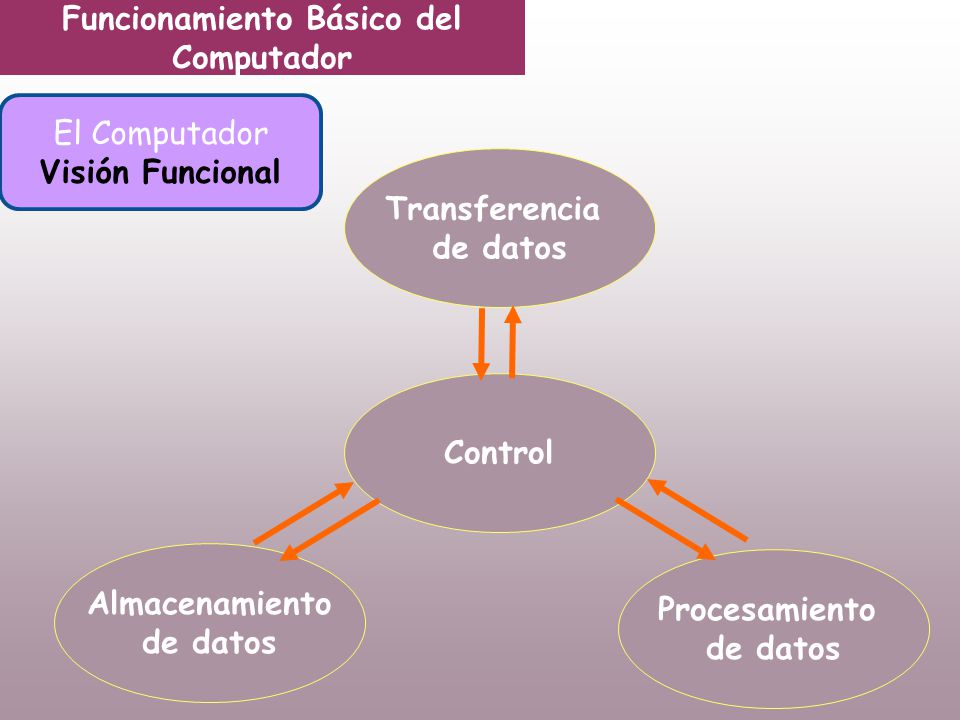 Funcionamiento Básico del Computador

El Computador
Visión Funcional

Transferencia de datos

Control

Almacenamiento de datos

Procesamiento de datos